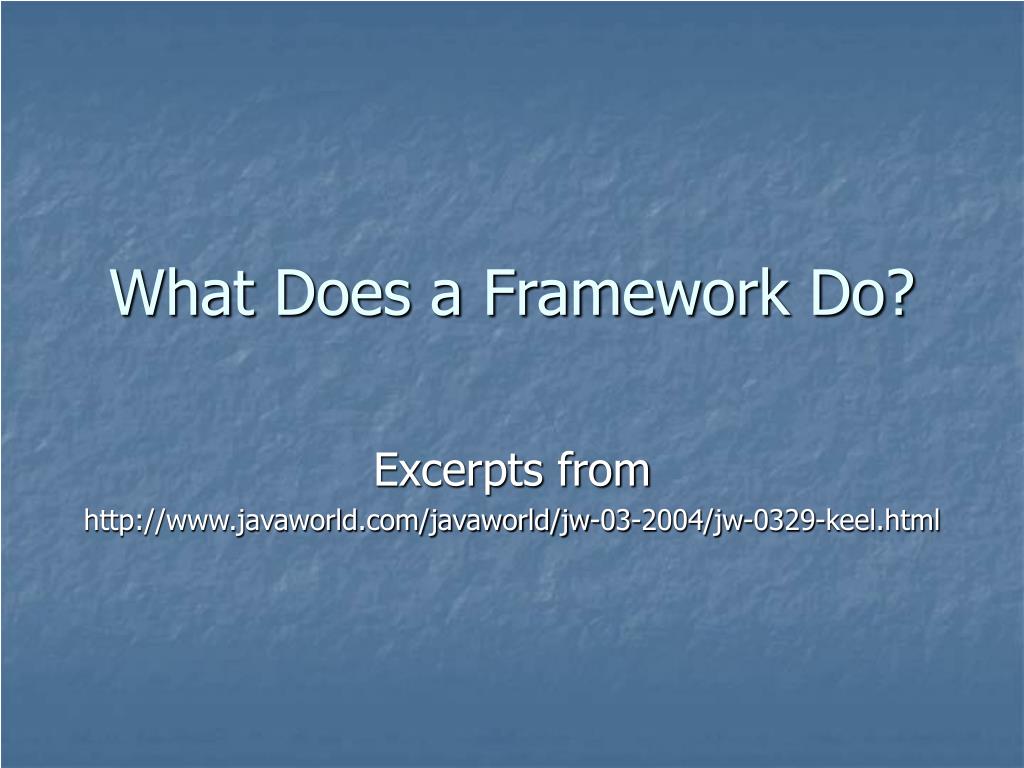 What Does a Framework Do?

Excerpts from
http://www.javaworld.com/javaworld/jw-03-2004/jw-0329-keel.html